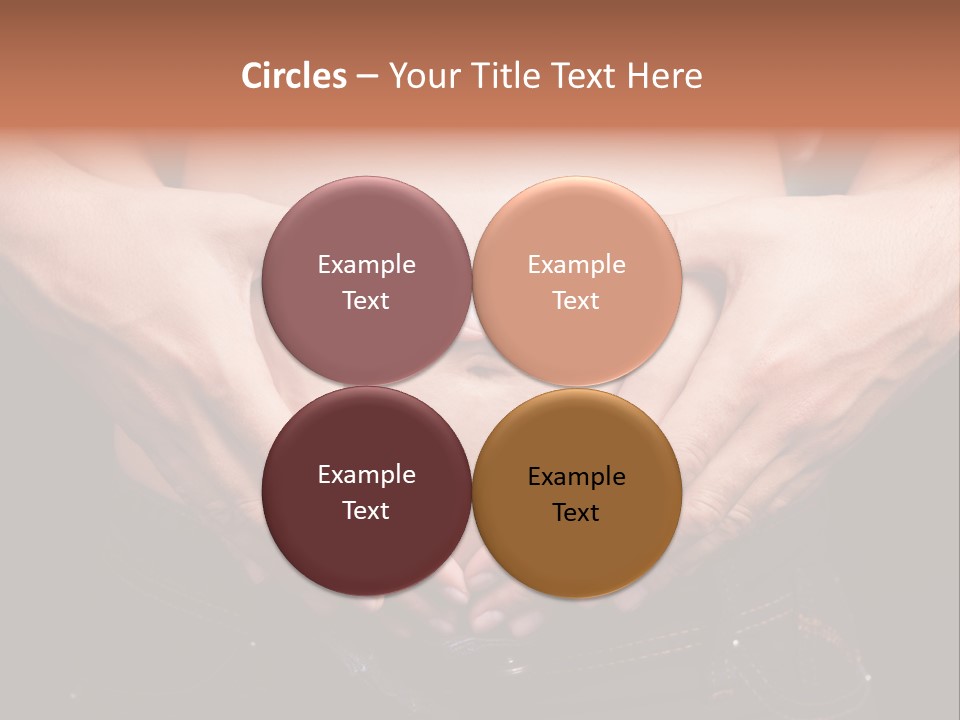 Circles – Your Title Text Here

Example Text

Example Text

Example Text

Example Text